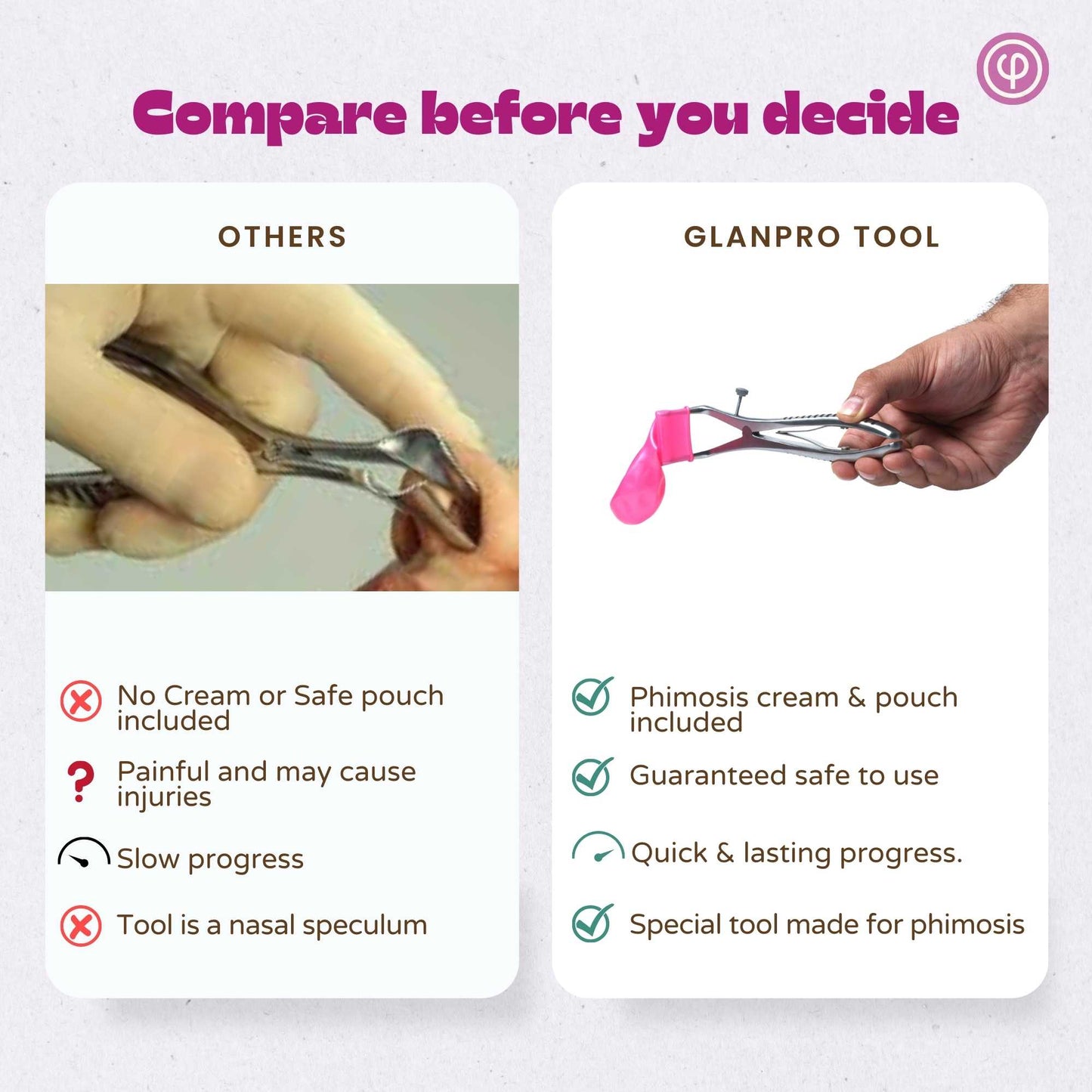 Compare before you decide

OTHERS

No Cream or Safe pouch included

Painful and may cause injuries

Slow progress

Tool is a nasal speculum

GLANPRO TOOL

Phimosis cream & pouch included

Guaranteed safe to use

Quick & lasting progress.

Special tool made for phimosis